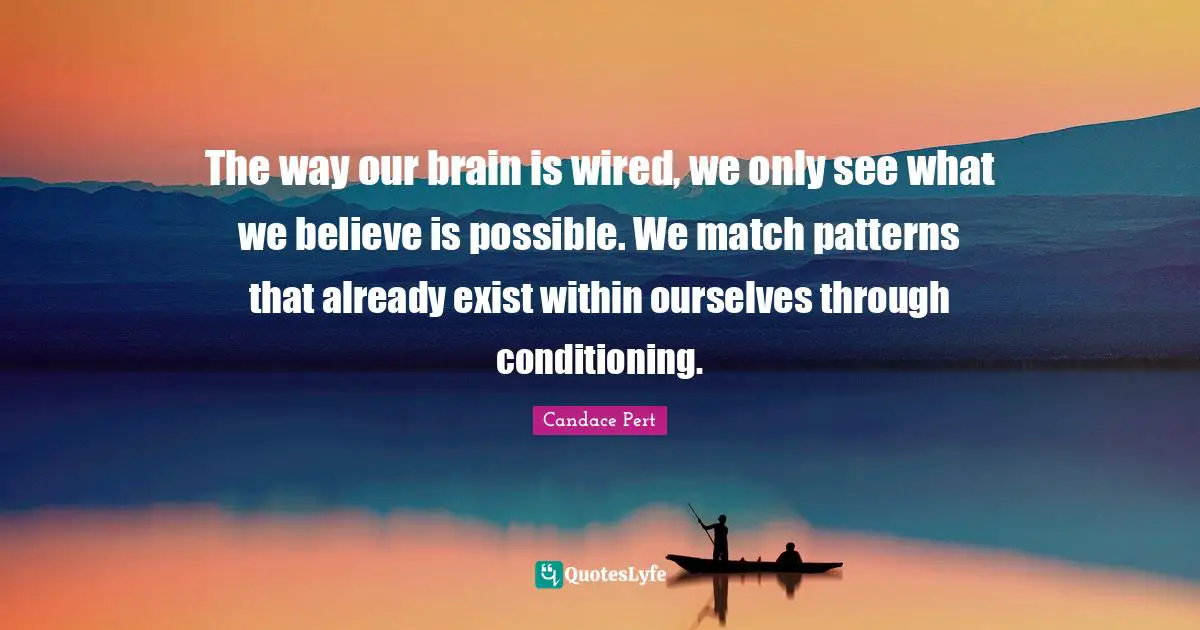 The way our brain is wired, we only see what we believe is possible. We match patterns that already exist within ourselves through conditioning.

Candace Pert

QuotesLyfe